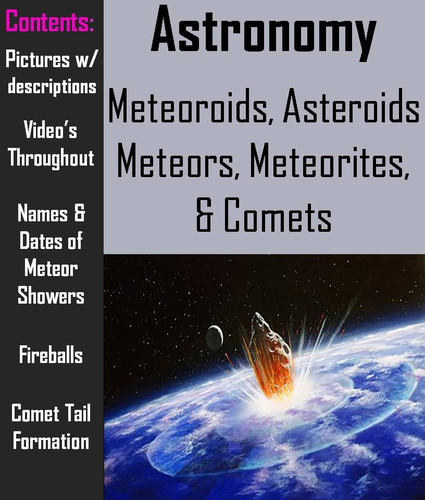 Contents:

Pictures w/ descriptions

Video's Throughout

Names & Dates of Meteor Showers

Fireballs

Comet Tail Formation

Astronomy

Meteoroids, Asteroids Meteors, Meteorites, & Comets